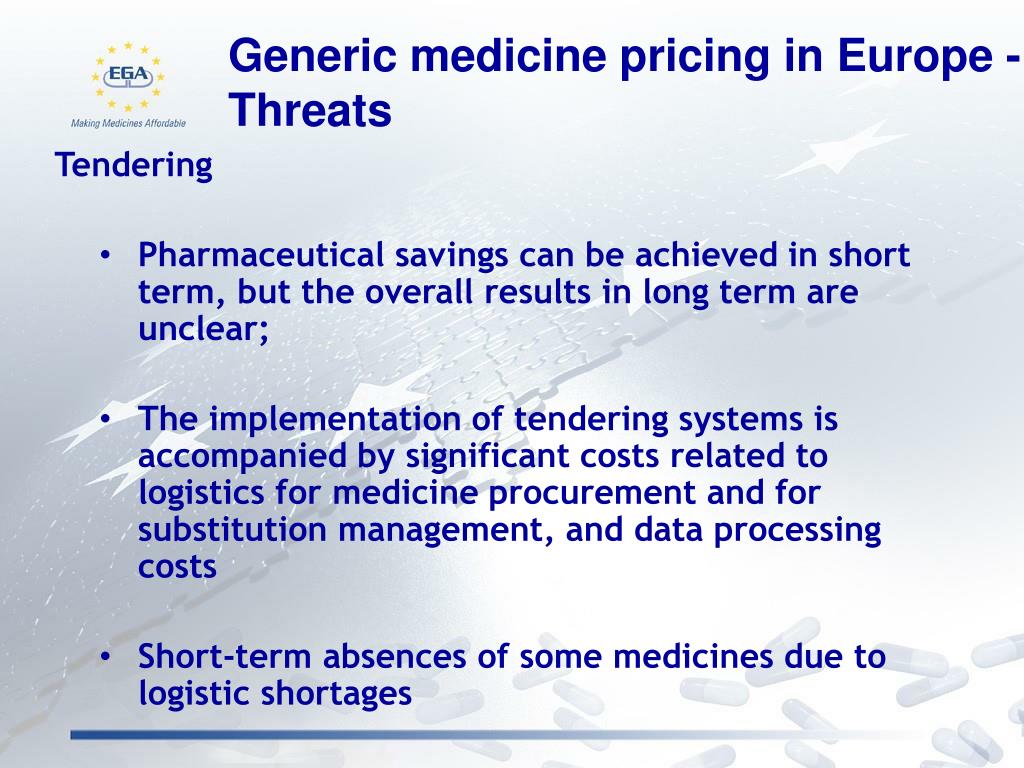 EGA

Making Medicines Affordable

Generic medicine pricing in Europe - Threats

Tendering

• Pharmaceutical savings can be achieved in short term, but the overall results in long term are unclear;

• The implementation of tendering systems is accompanied by significant costs related to logistics for medicine procurement and for substitution management, and data processing costs

• Short-term absences of some medicines due to logistic shortages